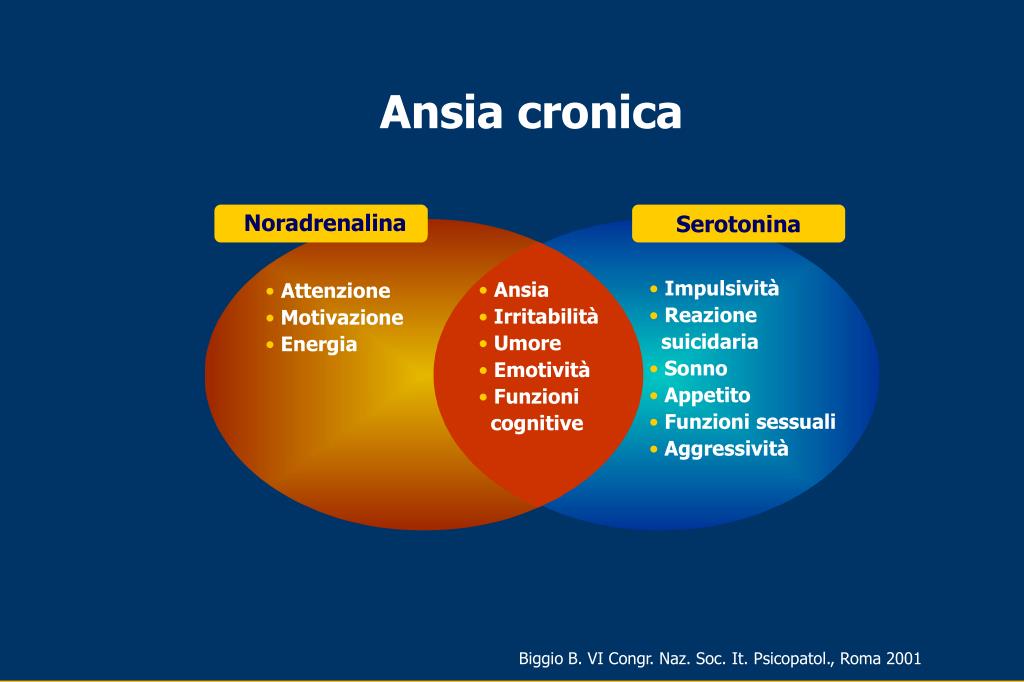 Ansia cronica

Noradrenalina

• Attenzione
• Motivazione
• Energia

• Ansia
• Irritabilità
• Umore
• Emotività
• Funzioni cognitive

Serotonina

• Impulsività
• Reazione suicidaria
• Sonno
• Appetito
• Funzioni sessuali
• Aggressività

Biggio B. VI Congr. Naz. Soc. It. Psicopatol., Roma 2001